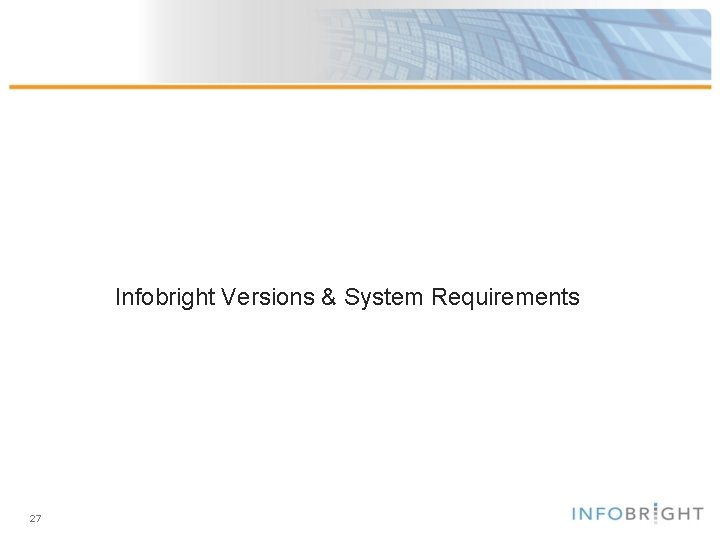 Infobright Versions & System Requirements

27

INFOBRIGHT